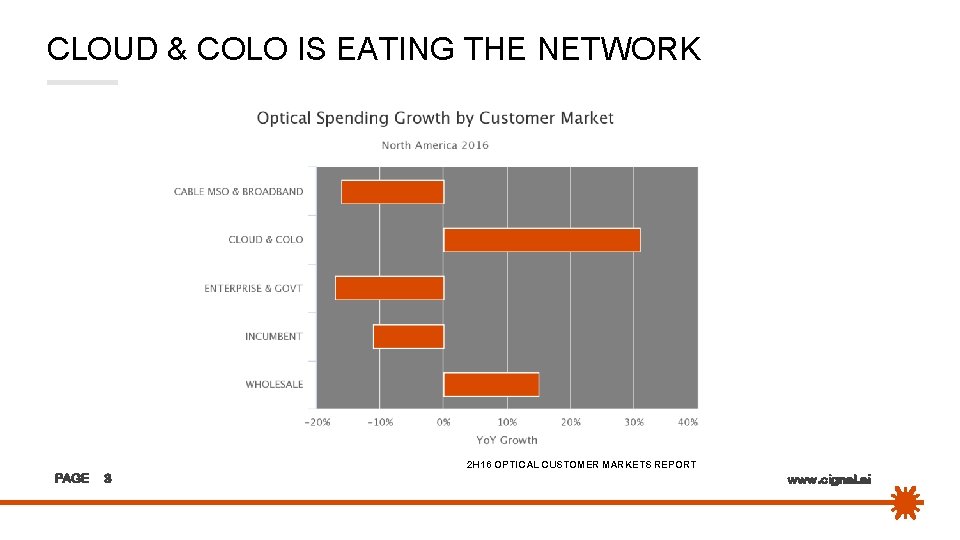 CLOUD & COLO IS EATING THE NETWORK

Optical Spending Growth by Customer Market

North America 2016

CABLE MSO & BROADBAND

CLOUD & COLO

ENTERPRISE & GOVT

INCUMBENT

WHOLESALE

−20% −10% 0% 10% 20% 30% 40%

YoY Growth

2H16 OPTICAL CUSTOMER MARKETS REPORT

PAGE 3

www.cignal.ai